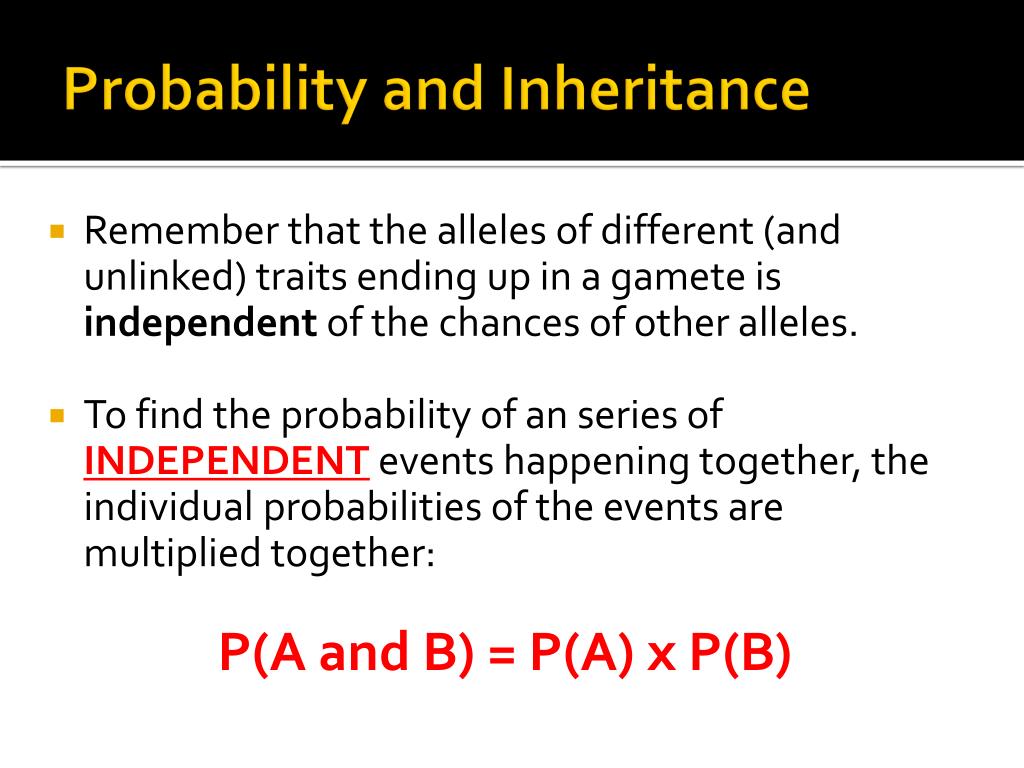 Probability and Inheritance

Remember that the alleles of different (and unlinked) traits ending up in a gamete is independent of the chances of other alleles.

To find the probability of an series of INDEPENDENT events happening together, the individual probabilities of the events are multiplied together:

P(A and B) = P(A) x P(B)